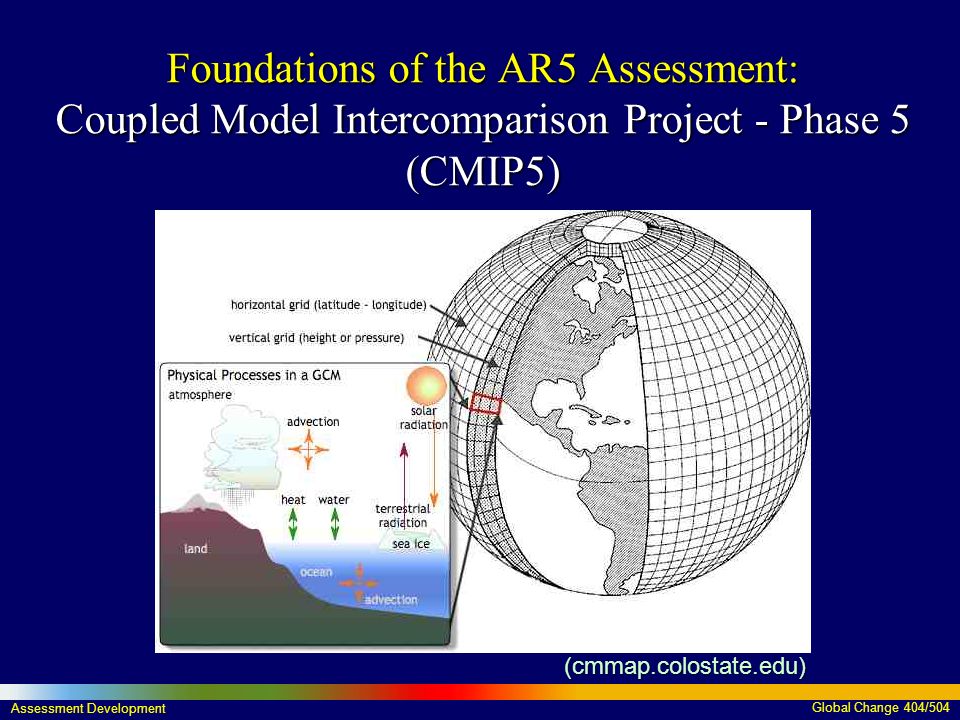 Foundations of the AR5 Assessment:
Coupled Model Intercomparison Project - Phase 5 (CMIP5)

horizontal grid (latitude - longitude)
vertical grid (height or pressure)

Physical Processes in a GCM
atmosphere
advection
solar radiation
heat
water
terrestrial radiation
sea ice
land
ocean
advection

(cmmap.colostate.edu)

Assessment Development

Global Change 404/504